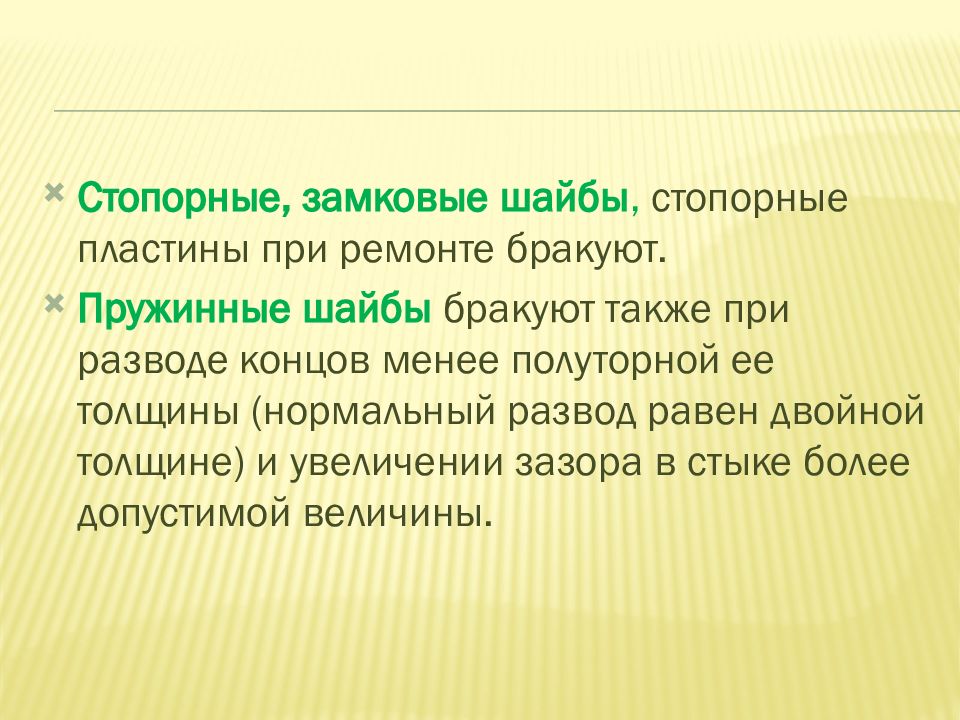 Стопорные, замковые шайбы, стопорные пластины при ремонте бракуют.

Пружинные шайбы бракуют также при разводе концов менее полуторной ее толщины (нормальный развод равен двойной толщине) и увеличении зазора в стыке более допустимой величины.